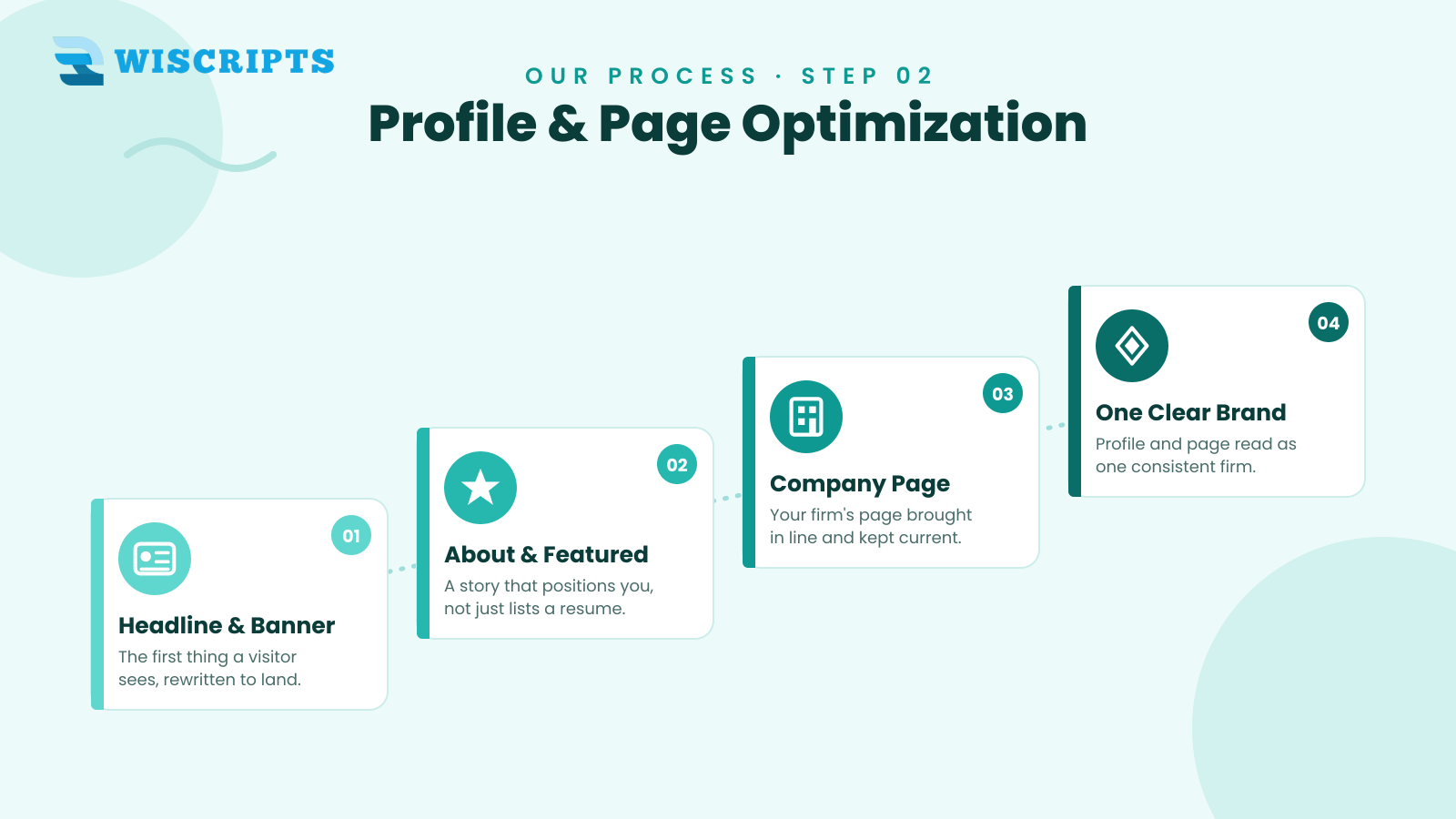 WISCRIPTS

OUR PROCESS · STEP 02

Profile & Page Optimization

01

Headline & Banner

The first thing a visitor sees, rewritten to land.

02

About & Featured

A story that positions you, not just lists a resume.

03

Company Page

Your firm's page brought in line and kept current.

04

One Clear Brand

Profile and page read as one consistent firm.